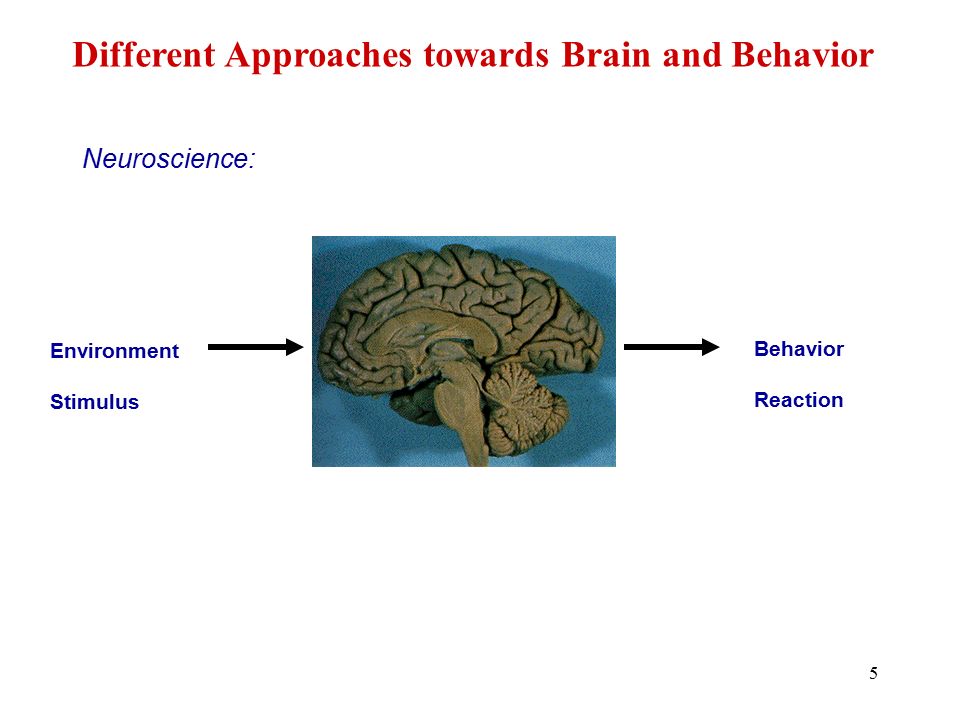 Different Approaches towards Brain and Behavior

Neuroscience:

Environment

Stimulus

Behavior

Reaction

5